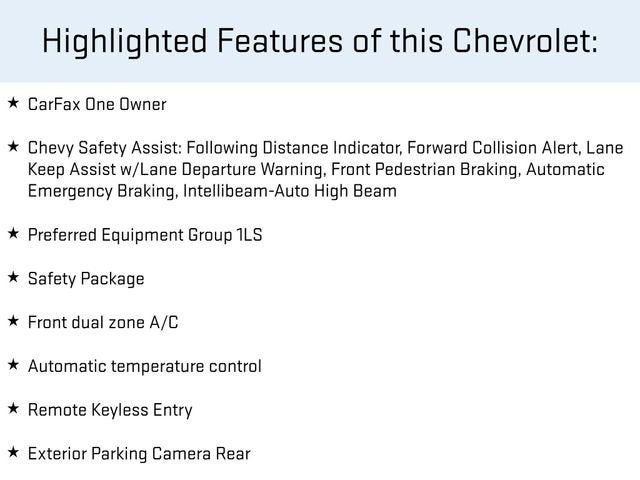 Highlighted Features of this Chevrolet:

★ CarFax One Owner

★ Chevy Safety Assist: Following Distance Indicator, Forward Collision Alert, Lane Keep Assist w/Lane Departure Warning, Front Pedestrian Braking, Automatic Emergency Braking, Intellibeam-Auto High Beam

★ Preferred Equipment Group 1LS

★ Safety Package

★ Front dual zone A/C

★ Automatic temperature control

★ Remote Keyless Entry

★ Exterior Parking Camera Rear